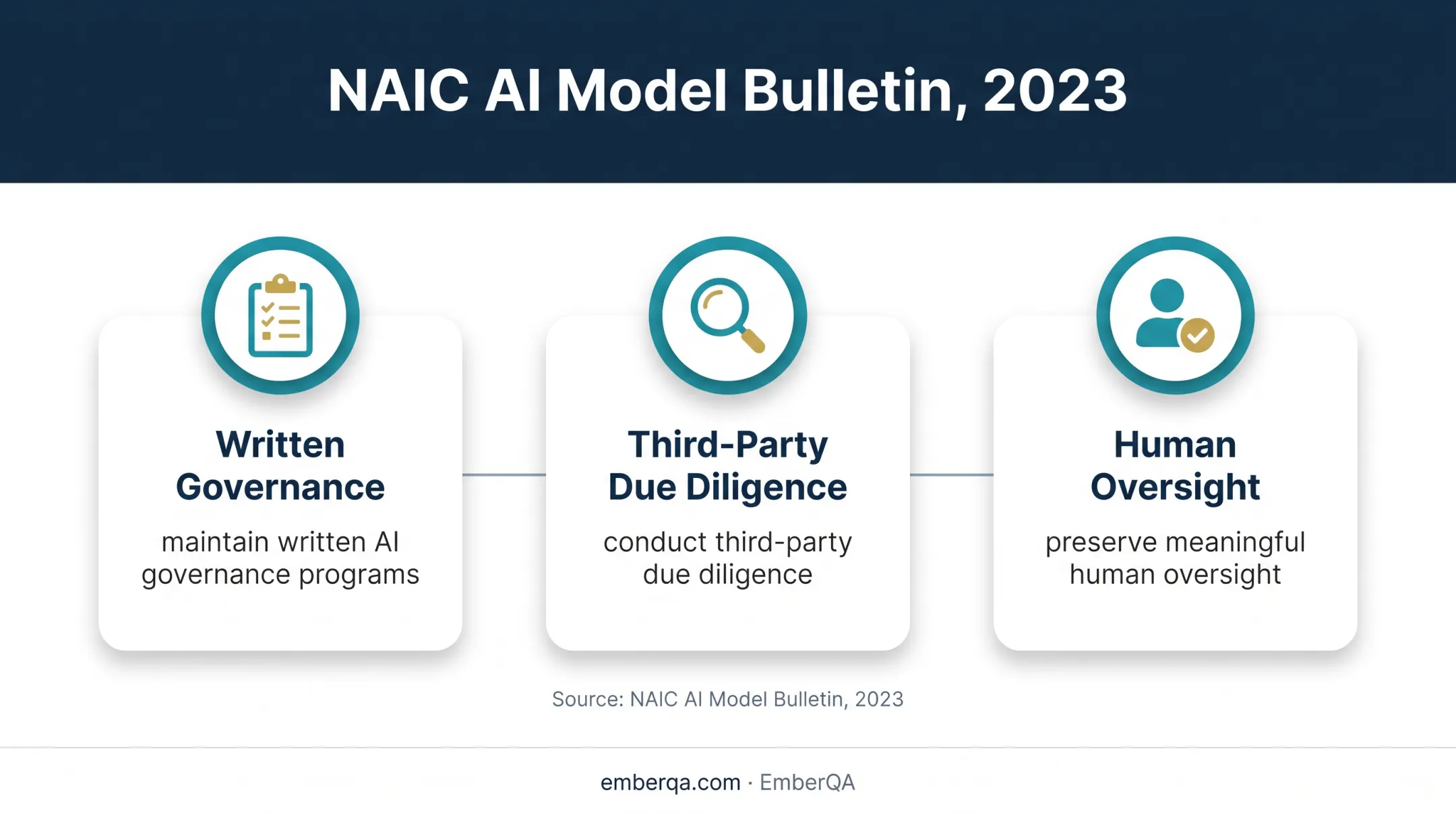 NAIC AI Model Bulletin, 2023

Written Governance

maintain written AI governance programs

Third-Party Due Diligence

conduct third-party due diligence

Human Oversight

preserve meaningful human oversight

Source: NAIC AI Model Bulletin, 2023

emberqa.com · EmberQA